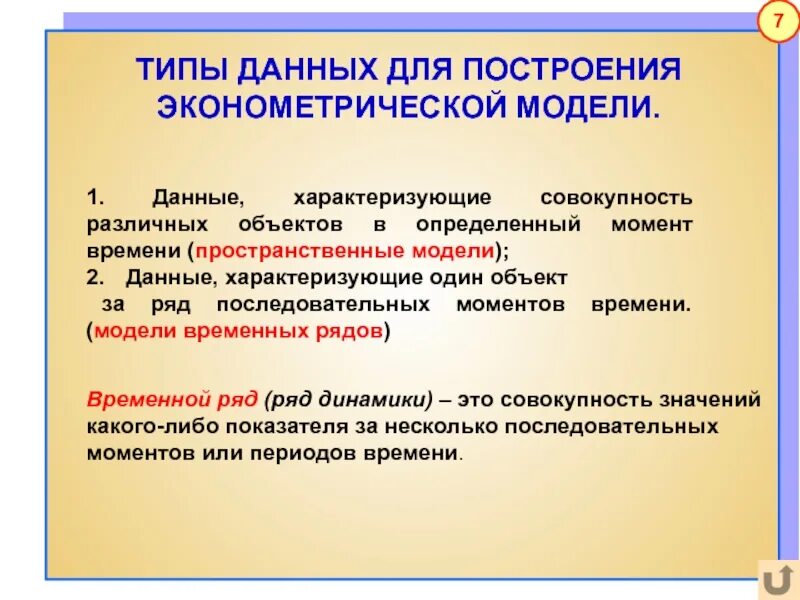 7

ТИПЫ ДАННЫХ ДЛЯ ПОСТРОЕНИЯ ЭКОНОМЕТРИЧЕСКОЙ МОДЕЛИ.

1. Данные, характеризующие совокупность различных объектов в определенный момент времени (пространственные модели);
2. Данные, характеризующие один объект за ряд последовательных моментов времени. (модели временных рядов)

Временной ряд (ряд динамики) – это совокупность значений какого-либо показателя за несколько последовательных моментов или периодов времени.